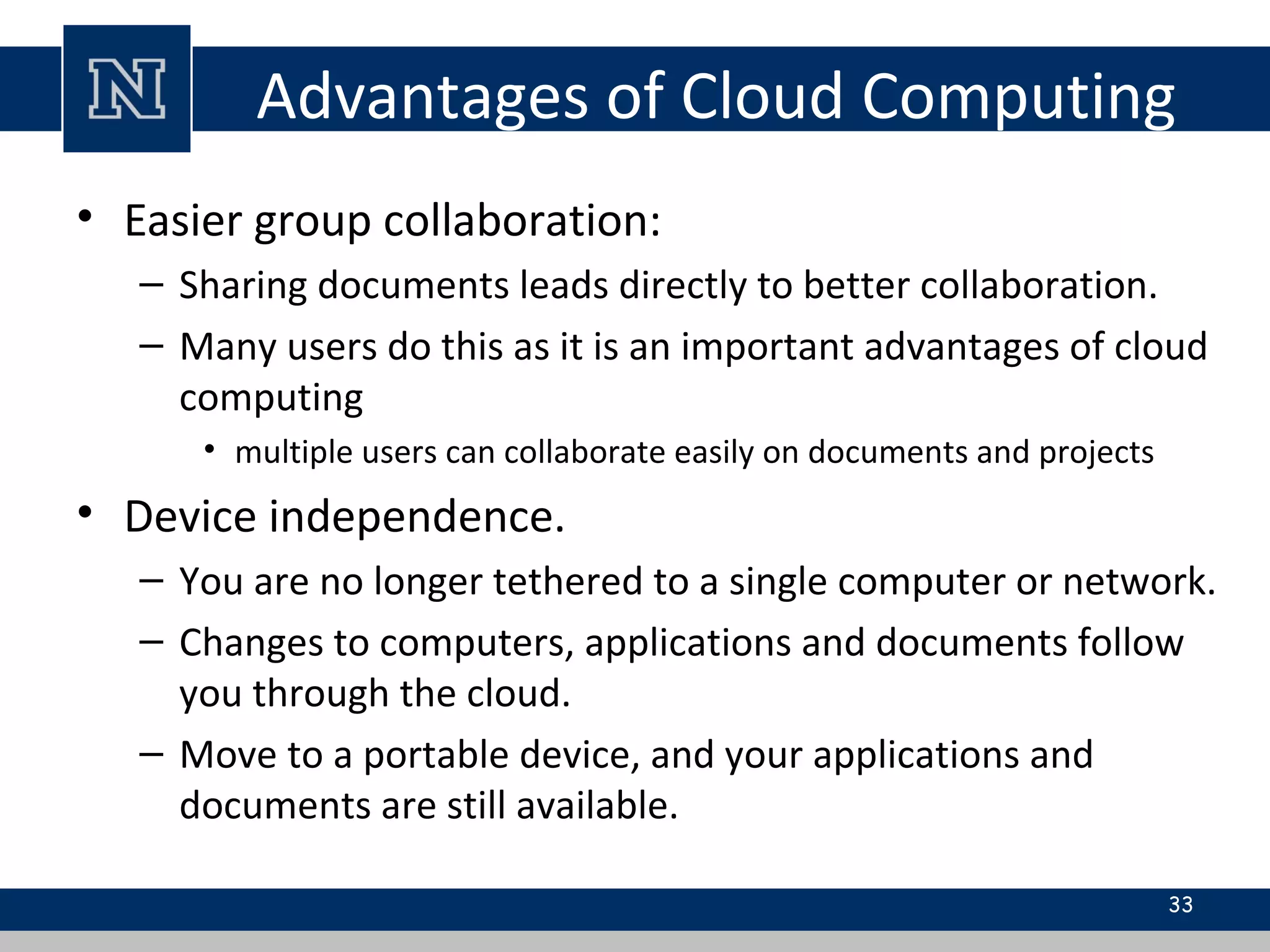 N

Advantages of Cloud Computing

• Easier group collaboration:
  – Sharing documents leads directly to better collaboration.
  – Many users do this as it is an important advantages of cloud computing
    • multiple users can collaborate easily on documents and projects
• Device independence.
  – You are no longer tethered to a single computer or network.
  – Changes to computers, applications and documents follow you through the cloud.
  – Move to a portable device, and your applications and documents are still available.

33